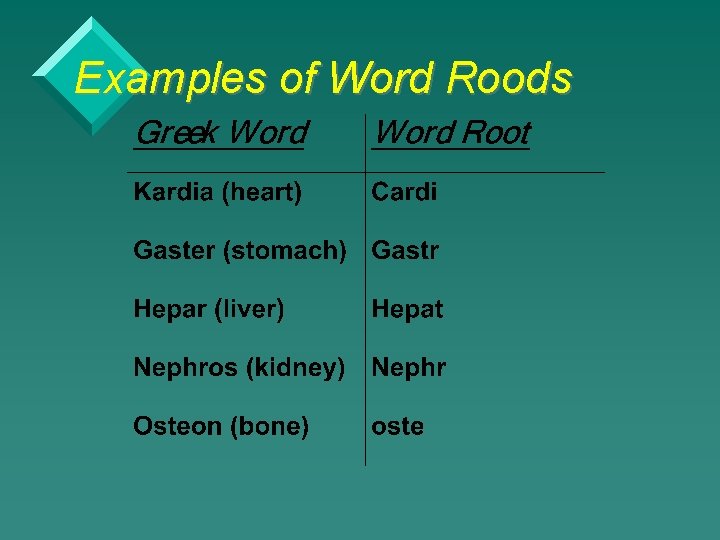 Examples of Word Roods

| Greek Word | Word Root |
|---|---|
| Kardia (heart) | Cardi |
| Gaster (stomach) | Gastr |
| Hepar (liver) | Hepat |
| Nephros (kidney) | Nephr |
| Osteon (bone) | oste |